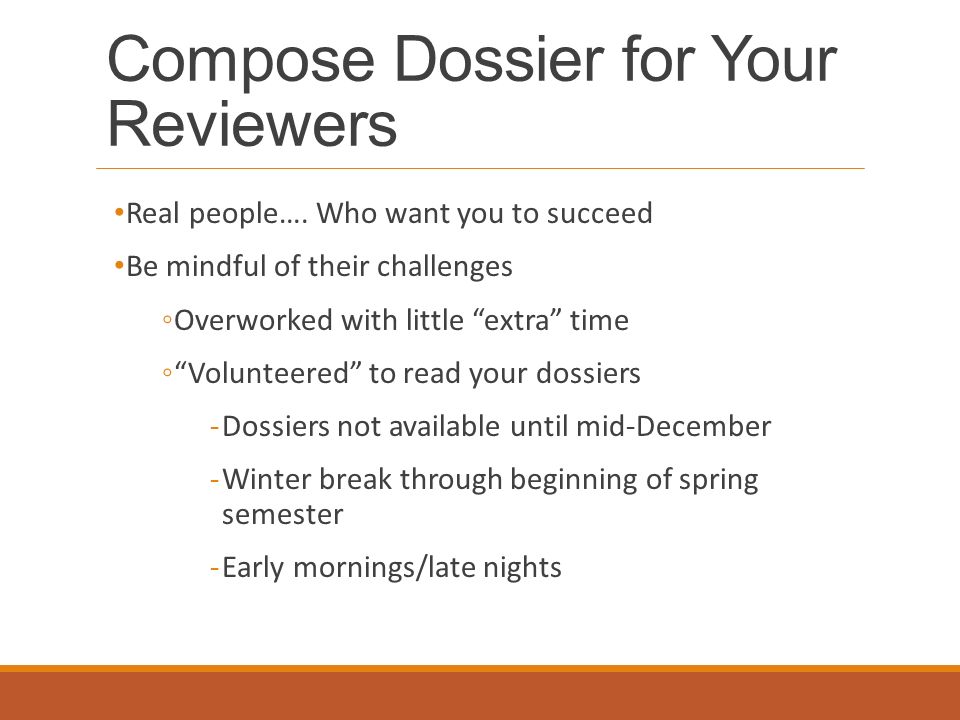 Compose Dossier for Your Reviewers

•Real people…. Who want you to succeed

•Be mindful of their challenges

◦Overworked with little “extra” time

◦“Volunteered” to read your dossiers

-Dossiers not available until mid-December

-Winter break through beginning of spring semester

-Early mornings/late nights